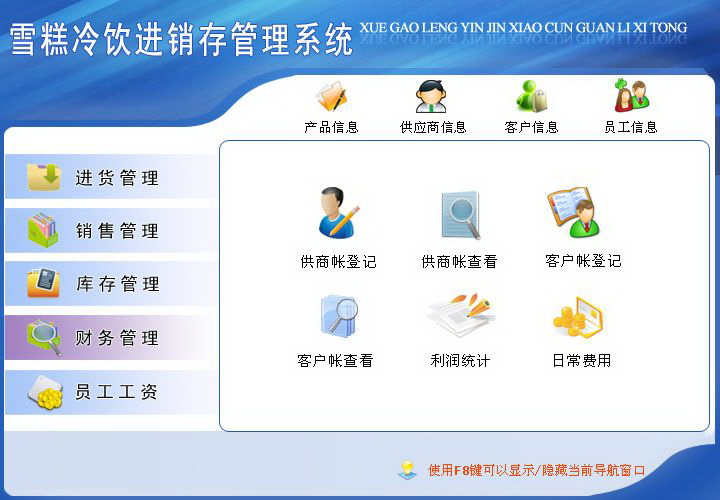 雪糕冷饮进销存管理系统 XUE GAO LENG YIN JIN XIAO CUN GUAN LI XI TONG

产品信息 供应商信息 客户信息 员工信息

进货管理
销售管理
库存管理
财务管理
员工工资

供商帐登记 供商帐查看 客户帐登记
客户帐查看 利润统计 日常费用

使用F8键可以显示/隐藏当前导航窗口